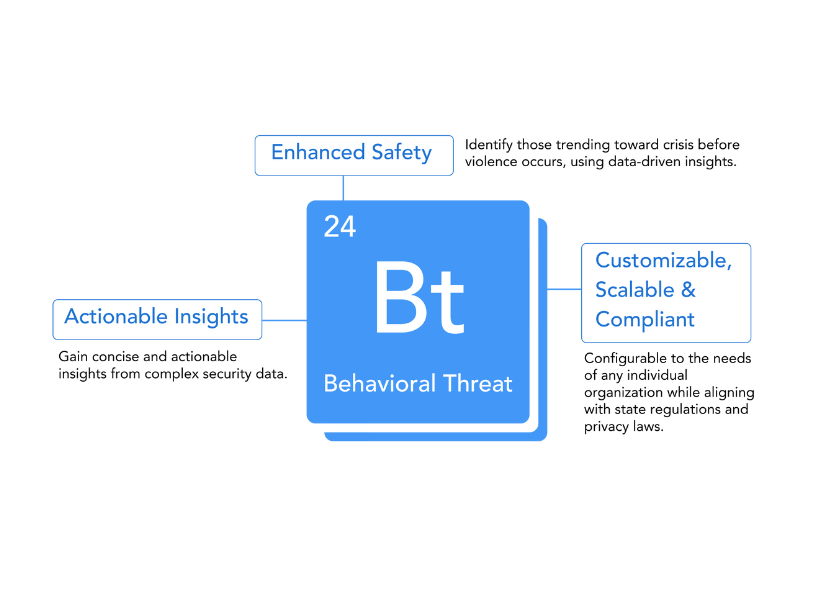 Enhanced Safety

Identify those trending toward crisis before violence occurs, using data-driven insights.

24

Bt

Behavioral Threat

Actionable Insights

Gain concise and actionable insights from complex security data.

Customizable, Scalable & Compliant

Configurable to the needs of any individual organization while aligning with state regulations and privacy laws.